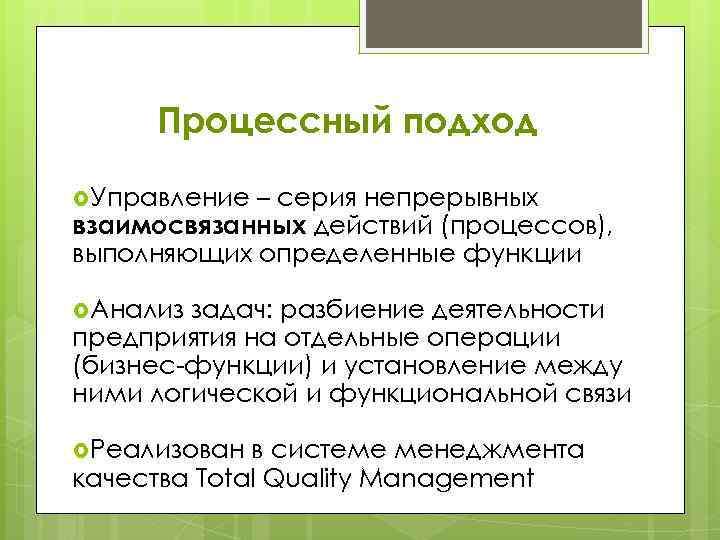 Процессный подход

Управление – серия непрерывных взаимосвязанных действий (процессов), выполняющих определенные функции

Анализ задач: разбиение деятельности предприятия на отдельные операции (бизнес-функции) и установление между ними логической и функциональной связи

Реализован в системе менеджмента качества Total Quality Management